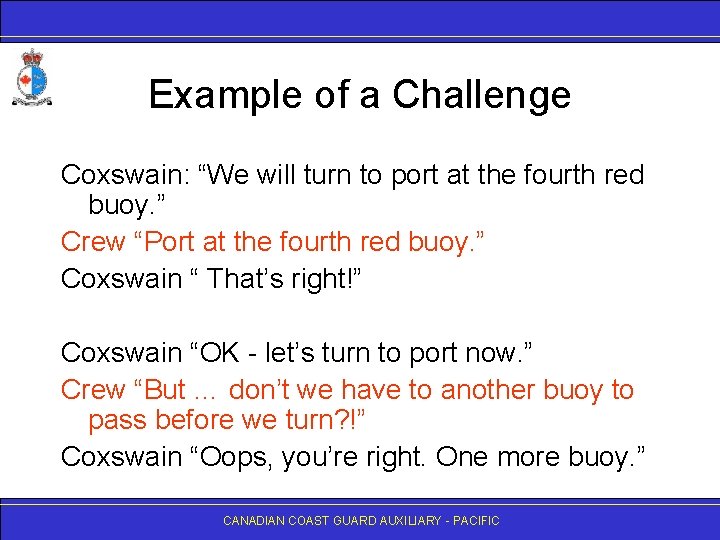 Example of a Challenge

Coxswain: “We will turn to port at the fourth red buoy.”

Crew “Port at the fourth red buoy.”

Coxswain “ That’s right!”

Coxswain “OK - let’s turn to port now.”

Crew “But ... don’t we have to another buoy to pass before we turn?!”

Coxswain “Oops, you’re right. One more buoy.”

CANADIAN COAST GUARD AUXILIARY - PACIFIC